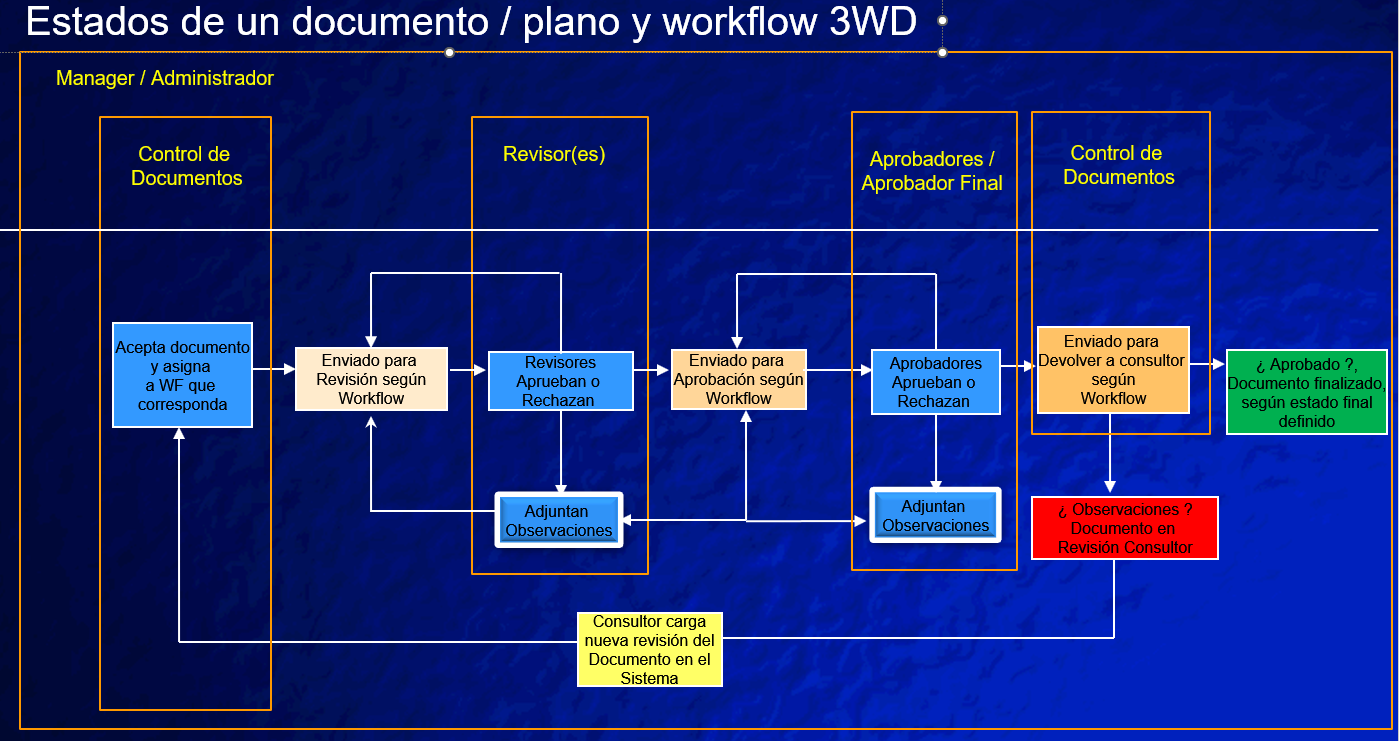 Estados de un documento / plano y workflow 3WD

Manager / Administrador

Control de Documentos

Revisor(es)

Aprobadores / Aprobador Final

Control de Documentos

Acepta documento y asigna a WF que corresponda

Enviado para Revisión según Workflow

Revisores Aprueban o Rechazan

Enviado para Aprobación según Workflow

Aprobadores Aprueban o Rechazan

Enviado para Devolver a consultor según Workflow

¿ Aprobado ?, Documento finalizado, según estado final definido

Adjuntan Observaciones

Adjuntan Observaciones

¿ Observaciones ? Documento en Revisión Consultor

Consultor carga nueva revisión del Documento en el Sistema